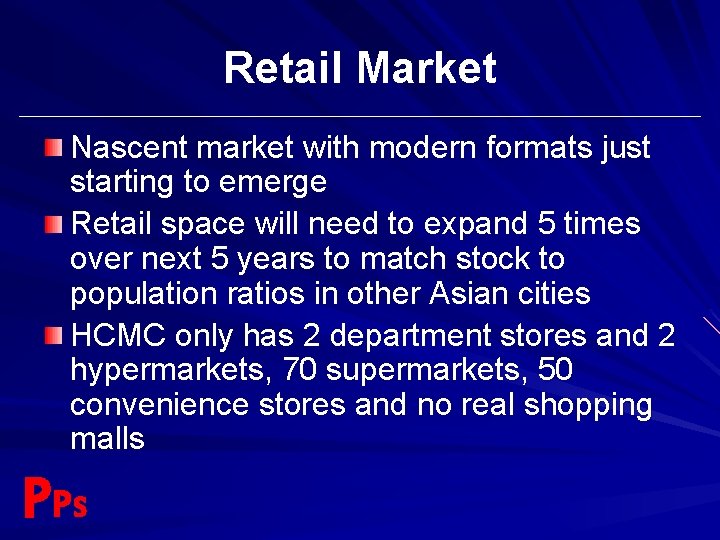 Retail Market

Nascent market with modern formats just starting to emerge

Retail space will need to expand 5 times over next 5 years to match stock to population ratios in other Asian cities

HCMC only has 2 department stores and 2 hypermarkets, 70 supermarkets, 50 convenience stores and no real shopping malls

PPs